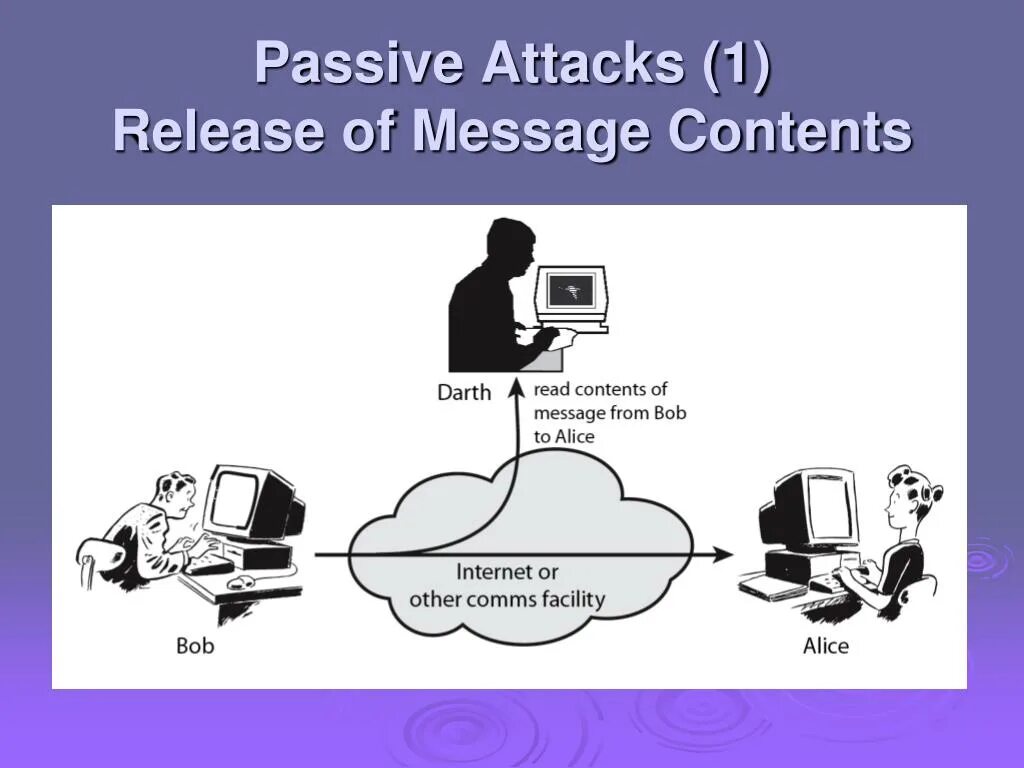 Passive Attacks (1)
Release of Message Contents

Darth

read contents of message from Bob to Alice

Internet or other comms facility

Bob

Alice